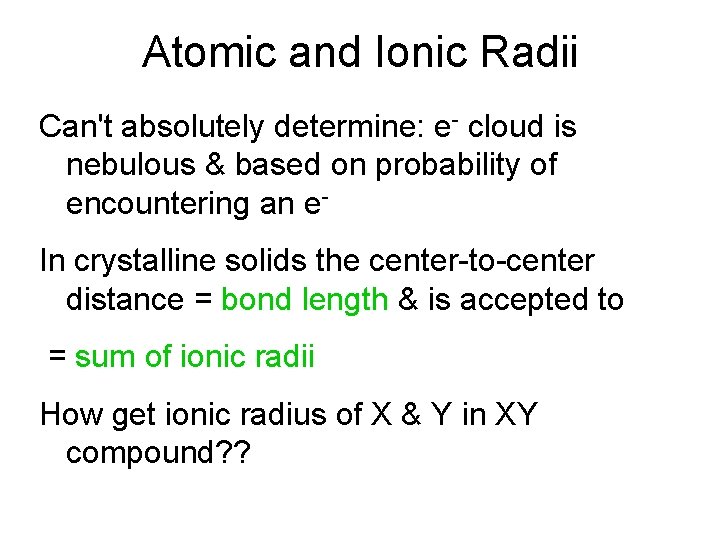 Atomic and Ionic Radii

Can't absolutely determine: $e^-$ cloud is nebulous & based on probability of encountering an $e^-$

In crystalline solids the center-to-center distance = bond length & is accepted to

= sum of ionic radii

How get ionic radius of X & Y in XY compound??